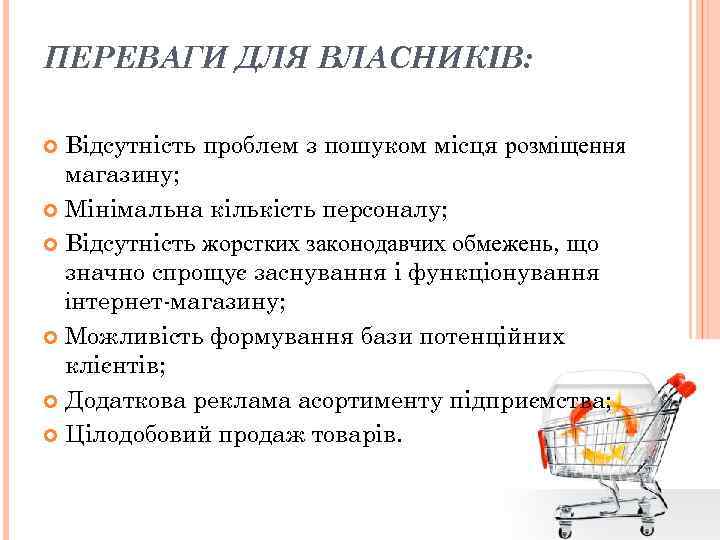 ПЕРЕВАГИ ДЛЯ ВЛАСНИКІВ:

Відсутність проблем з пошуком місця розміщення магазину;

Мінімальна кількість персоналу;

Відсутність жорстких законодавчих обмежень, що значно спрощує заснування і функціонування інтернет-магазину;

Можливість формування бази потенційних клієнтів;

Додаткова реклама асортименту підприємства;

Цілодобовий продаж товарів.